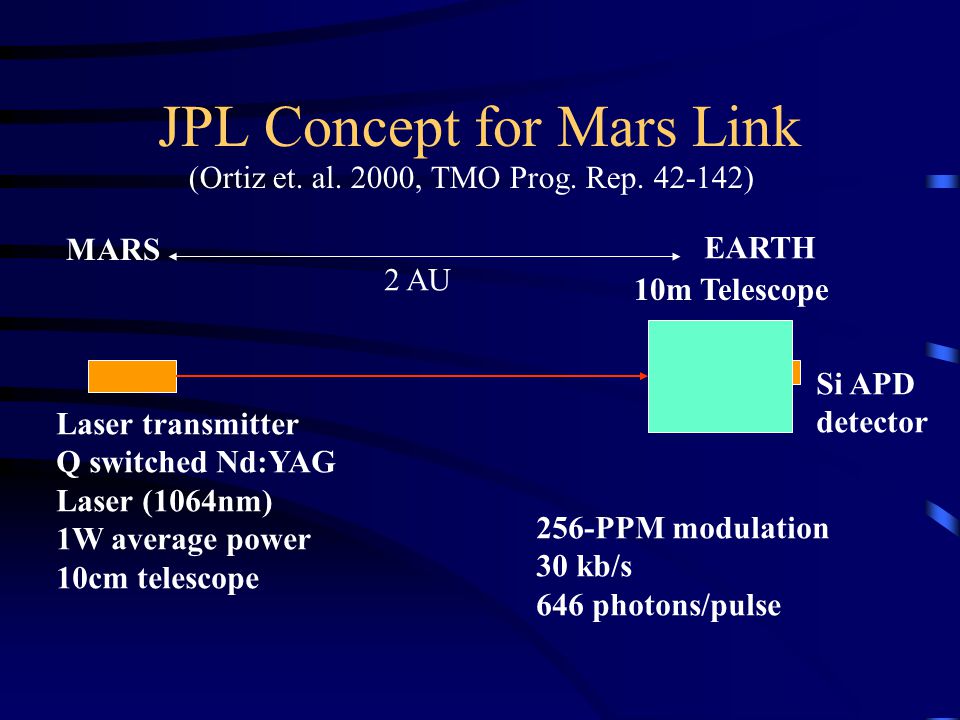 JPL Concept for Mars Link
(Ortiz et. al. 2000, TMO Prog. Rep. 42-142)

MARS

2 AU

EARTH
10m Telescope

Si APD detector

Laser transmitter
Q switched Nd:YAG
Laser (1064nm)
1W average power
10cm telescope

256-PPM modulation
30 kb/s
646 photons/pulse